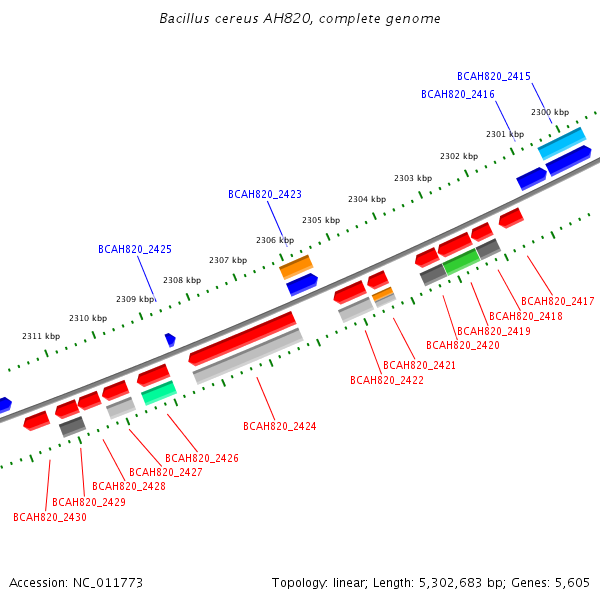 Bacillus cereus AH820, complete genome

BCAH820_2415
BCAH820_2416
2300 kbp
2301 kbp
2302 kbp
2303 kbp
BCAH820_2423
2304 kbp
2305 kbp
2306 kbp
BCAH820_2425
2307 kbp
2308 kbp
2309 kbp
2310 kbp
2311 kbp

BCAH820_2417
BCAH820_2418
BCAH820_2419
BCAH820_2420
BCAH820_2421
BCAH820_2422
BCAH820_2424
BCAH820_2426
BCAH820_2427
BCAH820_2428
BCAH820_2429
BCAH820_2430

Accession: NC_011773
Topology: linear; Length: 5,302,683 bp; Genes: 5,605